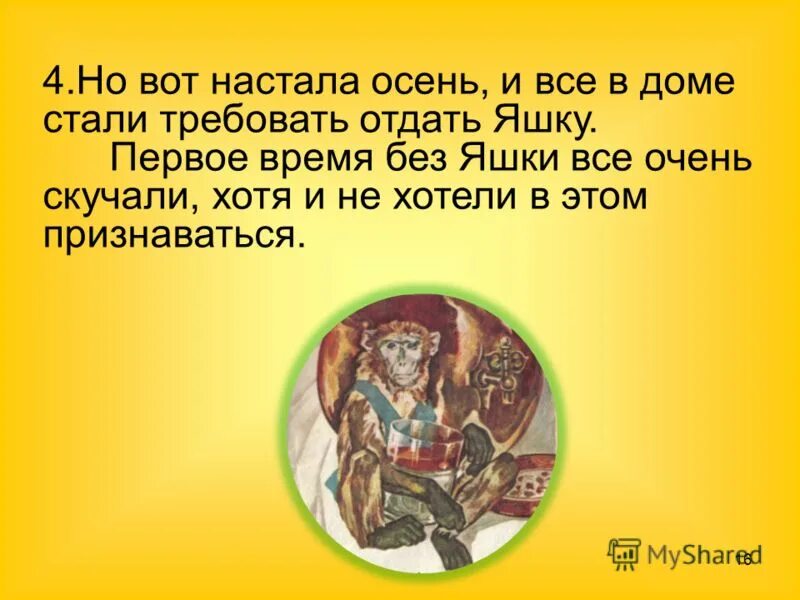 4.Но вот настала осень, и все в доме стали требовать отдать Яшку.

Первое время без Яшки все очень скучали, хотя и не хотели в этом признаваться.

MyShared

16